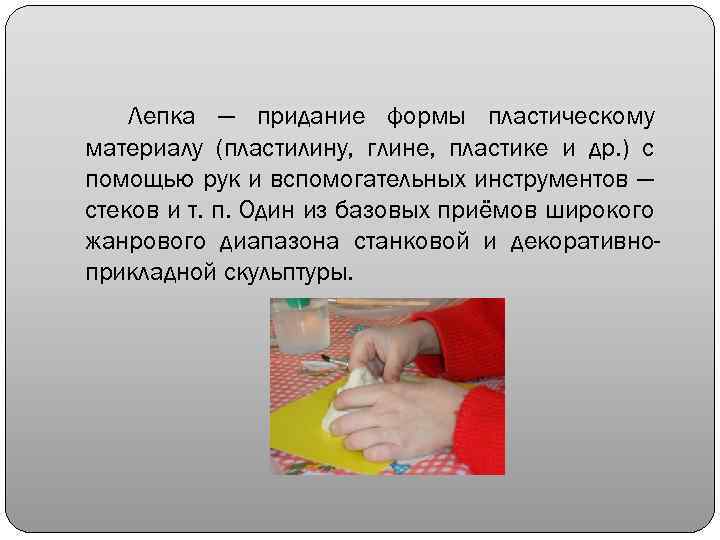 Лепка — придание формы пластическому материалу (пластилину, глине, пластике и др.) с помощью рук и вспомогательных инструментов — стеков и т. п. Один из базовых приёмов широкого жанрового диапазона станковой и декоративно-прикладной скульптуры.